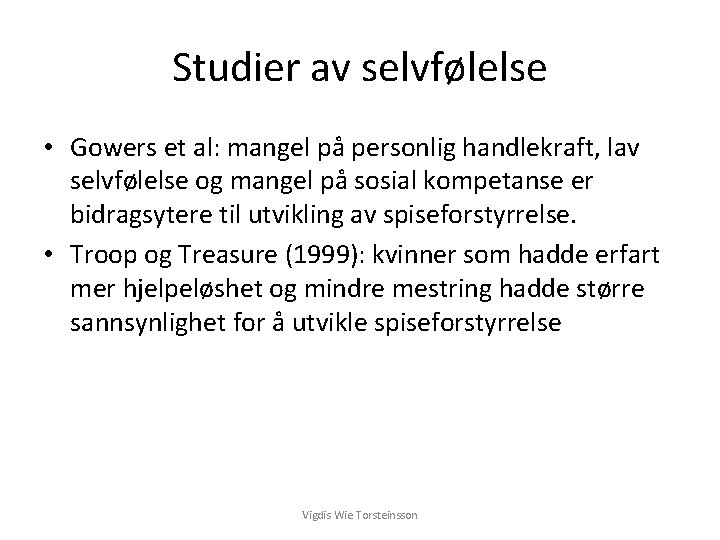 Studier av selvfølelse

• Gowers et al: mangel på personlig handlekraft, lav selvfølelse og mangel på sosial kompetanse er bidragsytere til utvikling av spiseforstyrrelse.
• Troop og Treasure (1999): kvinner som hadde erfart mer hjelpeløshet og mindre mestring hadde større sannsynlighet for å utvikle spiseforstyrrelse

Vigdis Wie Torsteinsson